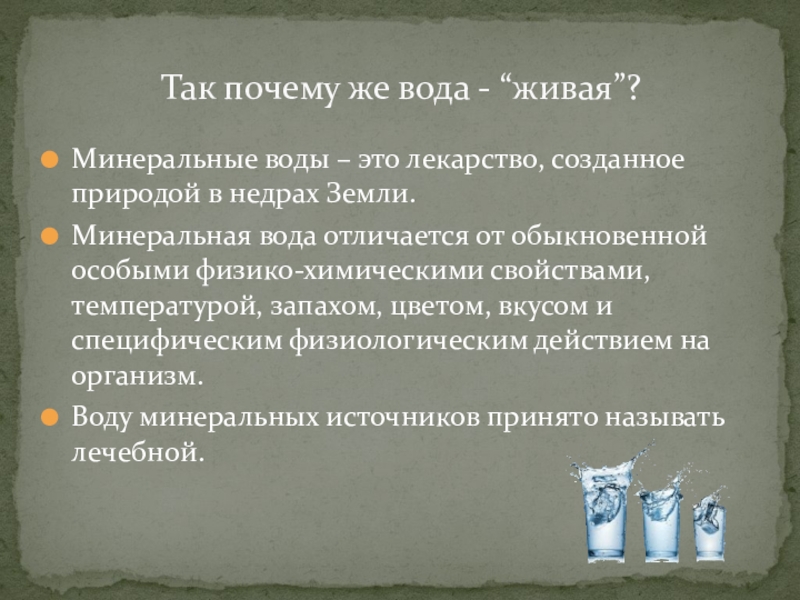 Так почему же вода - “живая”?

Минеральные воды – это лекарство, созданное природой в недрах Земли.

Минеральная вода отличается от обыкновенной особыми физико-химическими свойствами, температурой, запахом, цветом, вкусом и специфическим физиологическим действием на организм.

Воду минеральных источников принято называть лечебной.